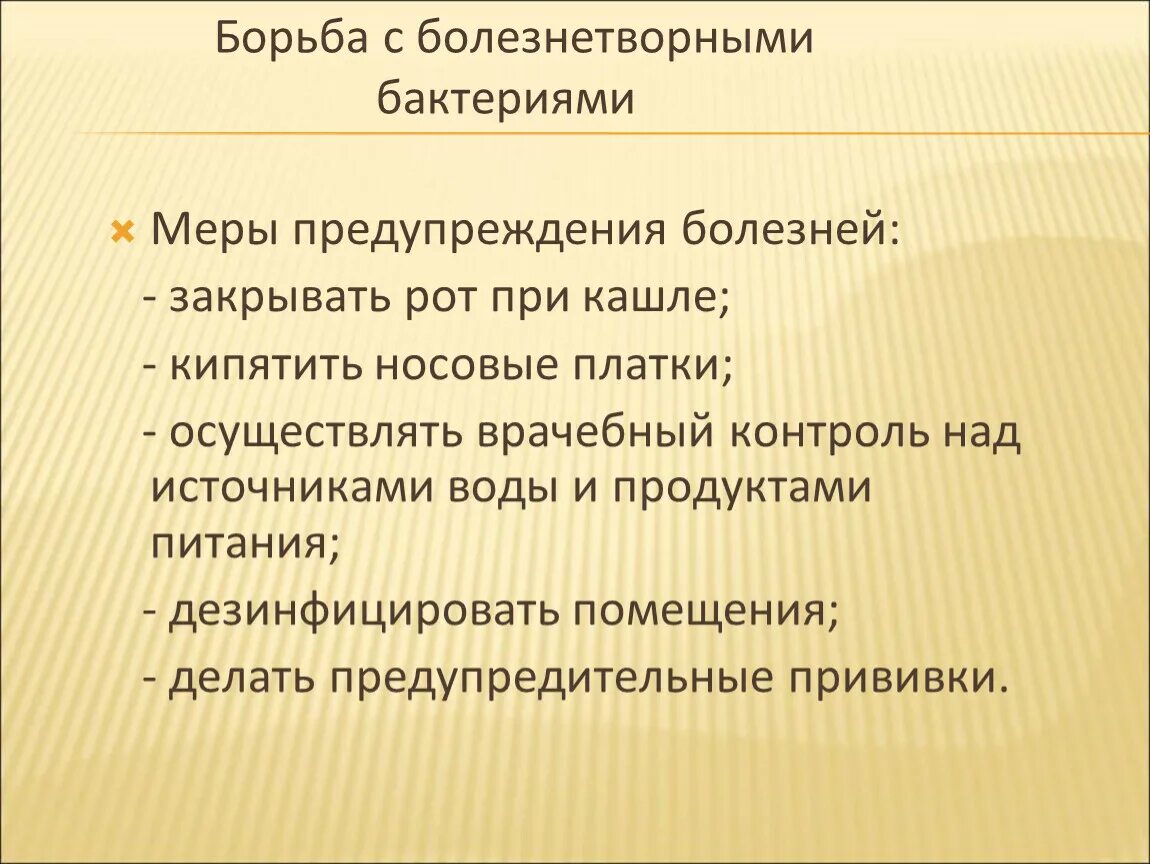 Борьба с болезнетворными бактериями

Меры предупреждения болезней:
- закрывать рот при кашле;
- кипятить носовые платки;
- осуществлять врачебный контроль над источниками воды и продуктами питания;
- дезинфицировать помещения;
- делать предупредительные прививки.